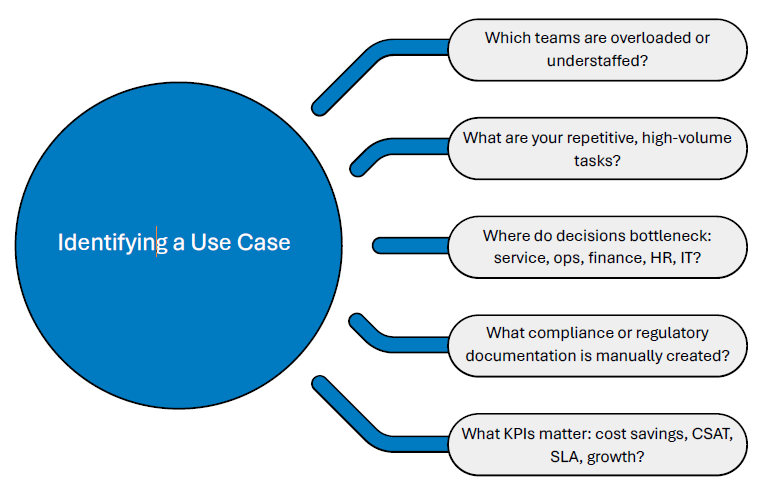 Identifying a Use Case

Which teams are overloaded or understaffed?

What are your repetitive, high-volume tasks?

Where do decisions bottleneck: service, ops, finance, HR, IT?

What compliance or regulatory documentation is manually created?

What KPIs matter: cost savings, CSAT, SLA, growth?